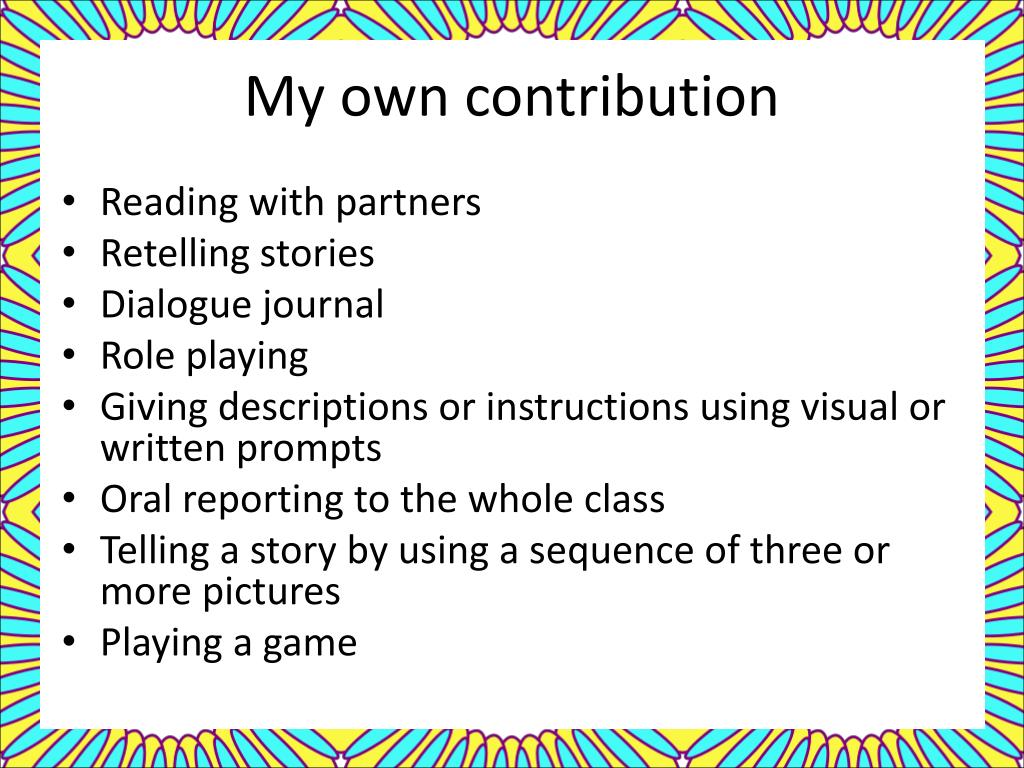 My own contribution

• Reading with partners
• Retelling stories
• Dialogue journal
• Role playing
• Giving descriptions or instructions using visual or written prompts
• Oral reporting to the whole class
• Telling a story by using a sequence of three or more pictures
• Playing a game